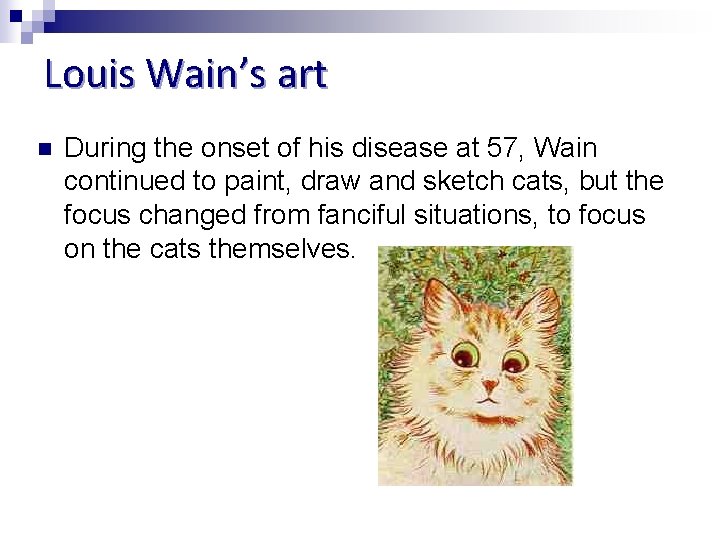 Louis Wain's art

During the onset of his disease at 57, Wain continued to paint, draw and sketch cats, but the focus changed from fanciful situations, to focus on the cats themselves.